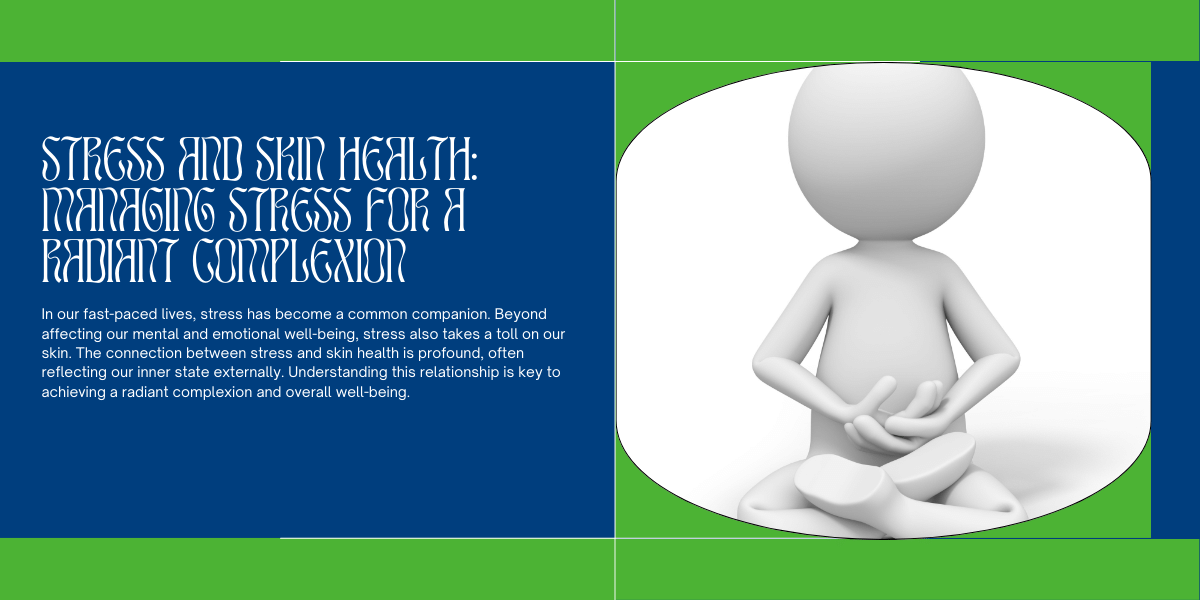 STRESS AND SKIN HEALTH: MANAGING STRESS FOR A RADIANT COMPLEXION

In our fast-paced lives, stress has become a common companion. Beyond affecting our mental and emotional well-being, stress also takes a toll on our skin. The connection between stress and skin health is profound, often reflecting our inner state externally. Understanding this relationship is key to achieving a radiant complexion and overall well-being.